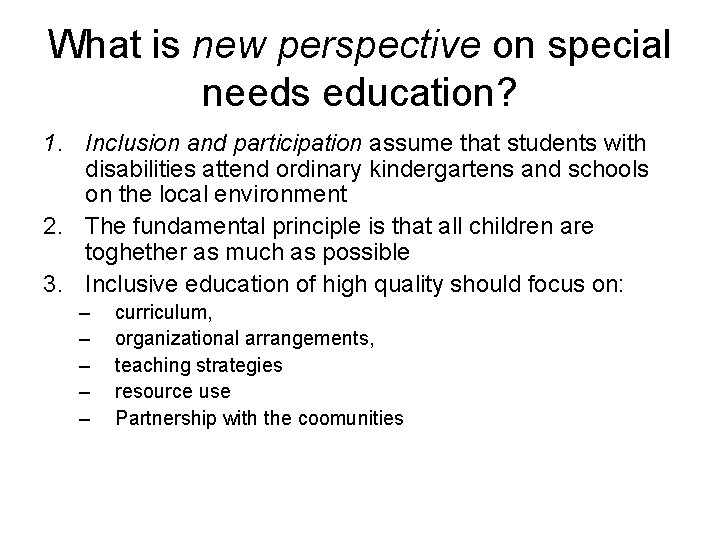 What is new perspective on special needs education?

1. Inclusion and participation assume that students with disabilities attend ordinary kindergartens and schools on the local environment
2. The fundamental principle is that all children are toghether as much as possible
3. Inclusive education of high quality should focus on:
– curriculum,
– organizational arrangements,
– teaching strategies
– resource use
– Partnership with the coomunities